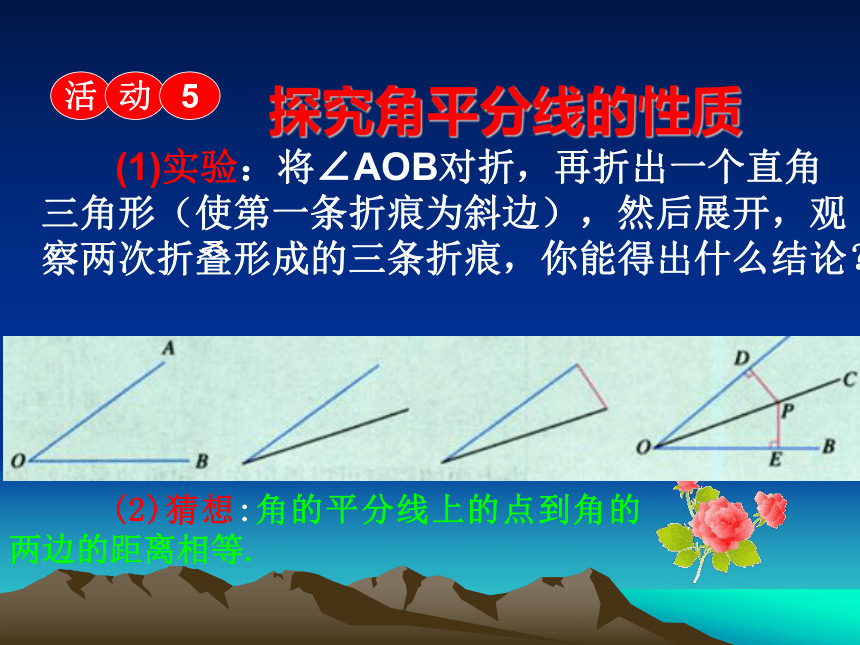 活 动 5 探究角平分线的性质

(1)实验：将∠AOB对折，再折出一个直角三角形（使第一条折痕为斜边），然后展开，观察两次折叠形成的三条折痕，你能得出什么结论?

A
O B

D C
P
O E B

(2)猜想:角的平分线上的点到角的两边的距离相等.